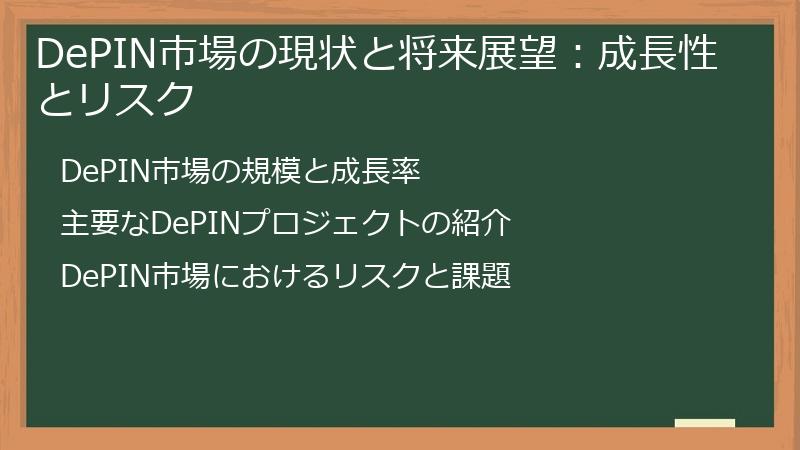 DePIN市場の現状と将来展望：成長性とリスク

DePIN市場の規模と成長率

主要なDePINプロジェクトの紹介

DePIN市場におけるリスクと課題